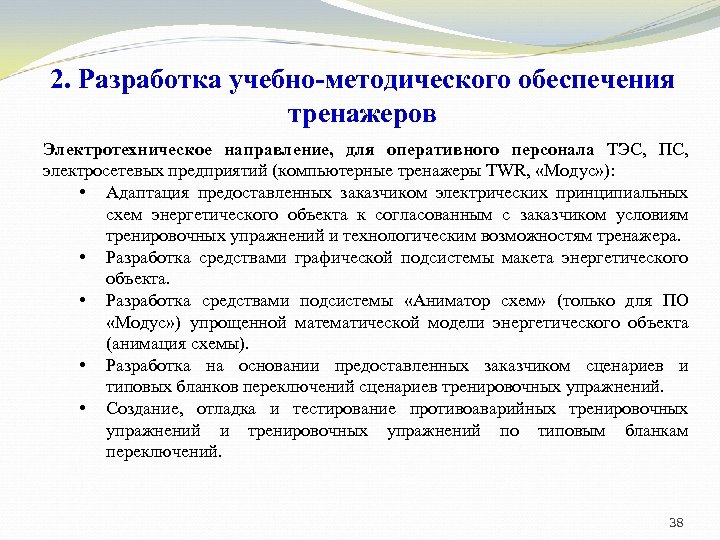 2. Разработка учебно-методического обеспечения тренажеров

Электротехническое направление, для оперативного персонала ТЭС, ПС, электросетевых предприятий (компьютерные тренажеры TWR, «Модус»):

• Адаптация предоставленных заказчиком электрических принципиальных схем энергетического объекта к согласованным с заказчиком условиям тренировочных упражнений и технологическим возможностям тренажера.
• Разработка средствами графической подсистемы макета энергетического объекта.
• Разработка средствами подсистемы «Аниматор схем» (только для ПО «Модус») упрощенной математической модели энергетического объекта (анимация схемы).
• Разработка на основании предоставленных заказчиком сценариев и типовых бланков переключений сценариев тренировочных упражнений.
• Создание, отладка и тестирование противоаварийных тренировочных упражнений и тренировочных упражнений по типовым бланкам переключений.

38